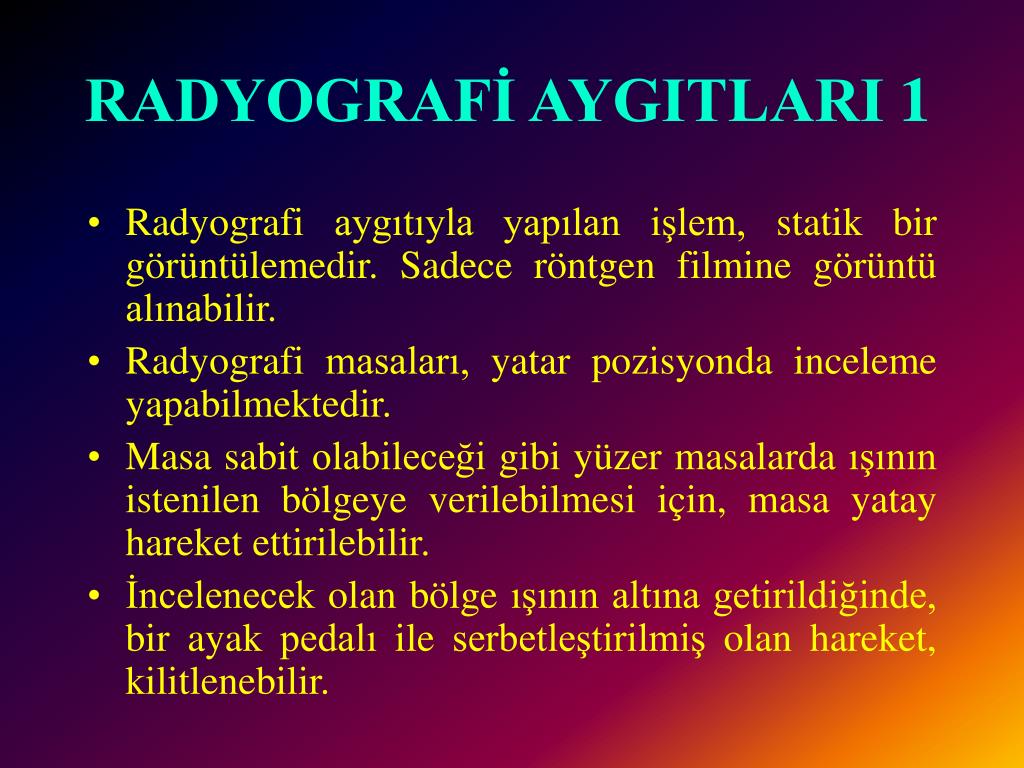 RADYOGRAFİ AYGITLARI 1

• Radyografi aygıtıyla yapılan işlem, statik bir görüntülemedir. Sadece röntgen filmine görüntü alınabilir.
• Radyografi masaları, yatar pozisyonda inceleme yapabilmektedir.
• Masa sabit olabileceği gibi yüzer masalarda ışının istenilen bölgeye verilebilmesi için, masa yatay hareket ettirilebilir.
• İncelenecek olan bölge ışının altına getirildiğinde, bir ayak pedalı ile serbetleştirilmiş olan hareket, kilitlenebilir.